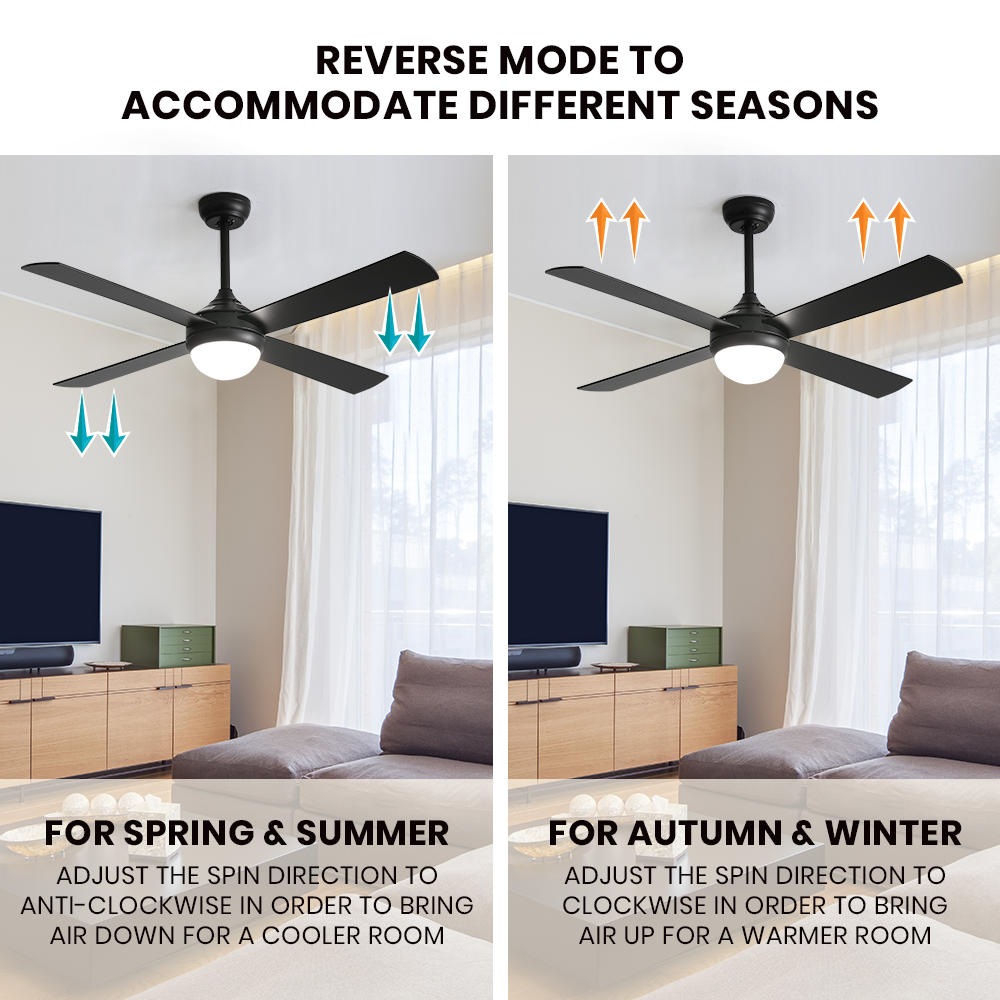 REVERSE MODE TO ACCOMMODATE DIFFERENT SEASONS

FOR SPRING & SUMMER

ADJUST THE SPIN DIRECTION TO ANTI-CLOCKWISE IN ORDER TO BRING AIR DOWN FOR A COOLER ROOM

FOR AUTUMN & WINTER

ADJUST THE SPIN DIRECTION TO CLOCKWISE IN ORDER TO BRING AIR UP FOR A WARMER ROOM